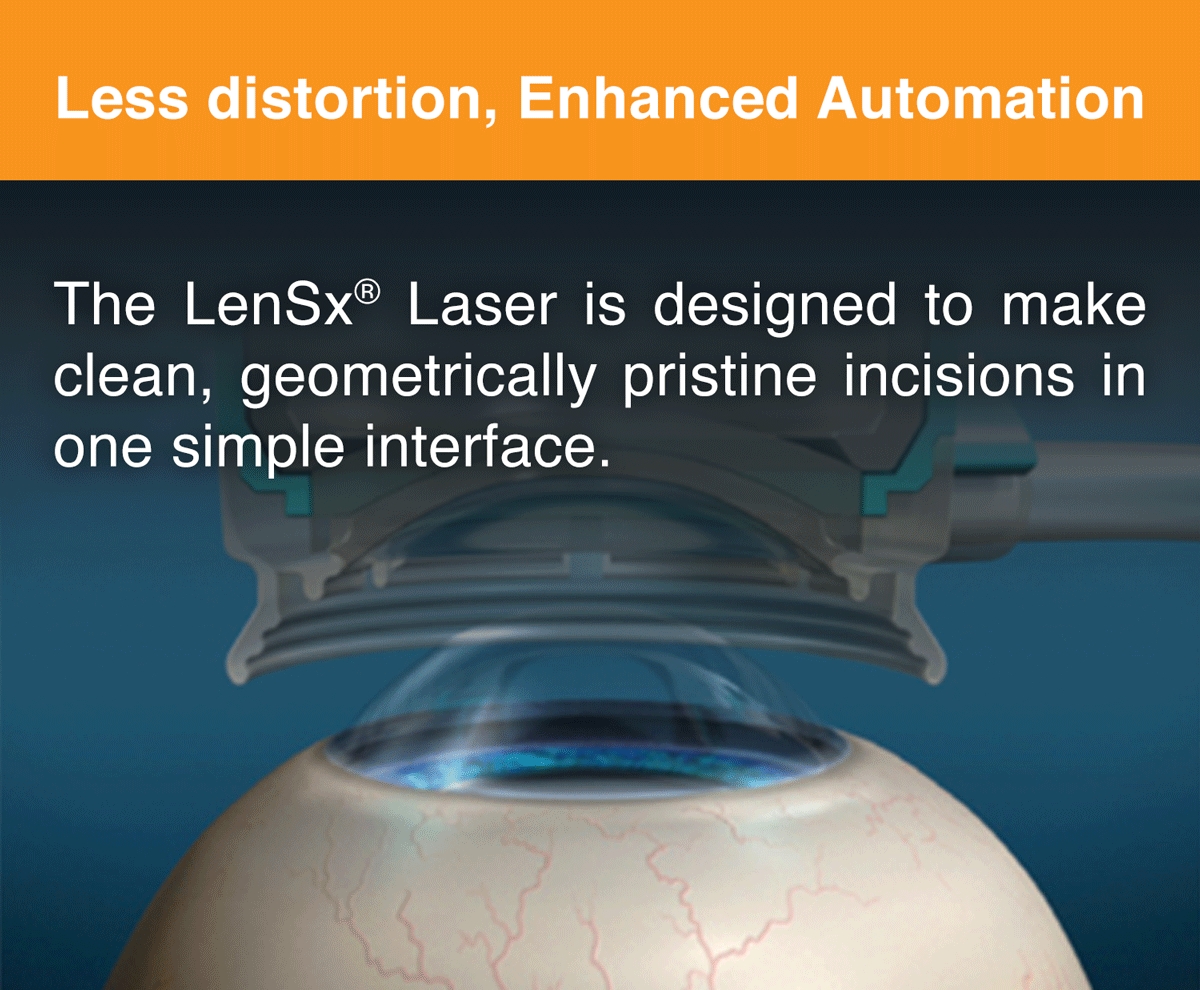 Less distortion, Enhanced Automation

The LenSx® Laser is designed to make clean, geometrically pristine incisions in one simple interface.